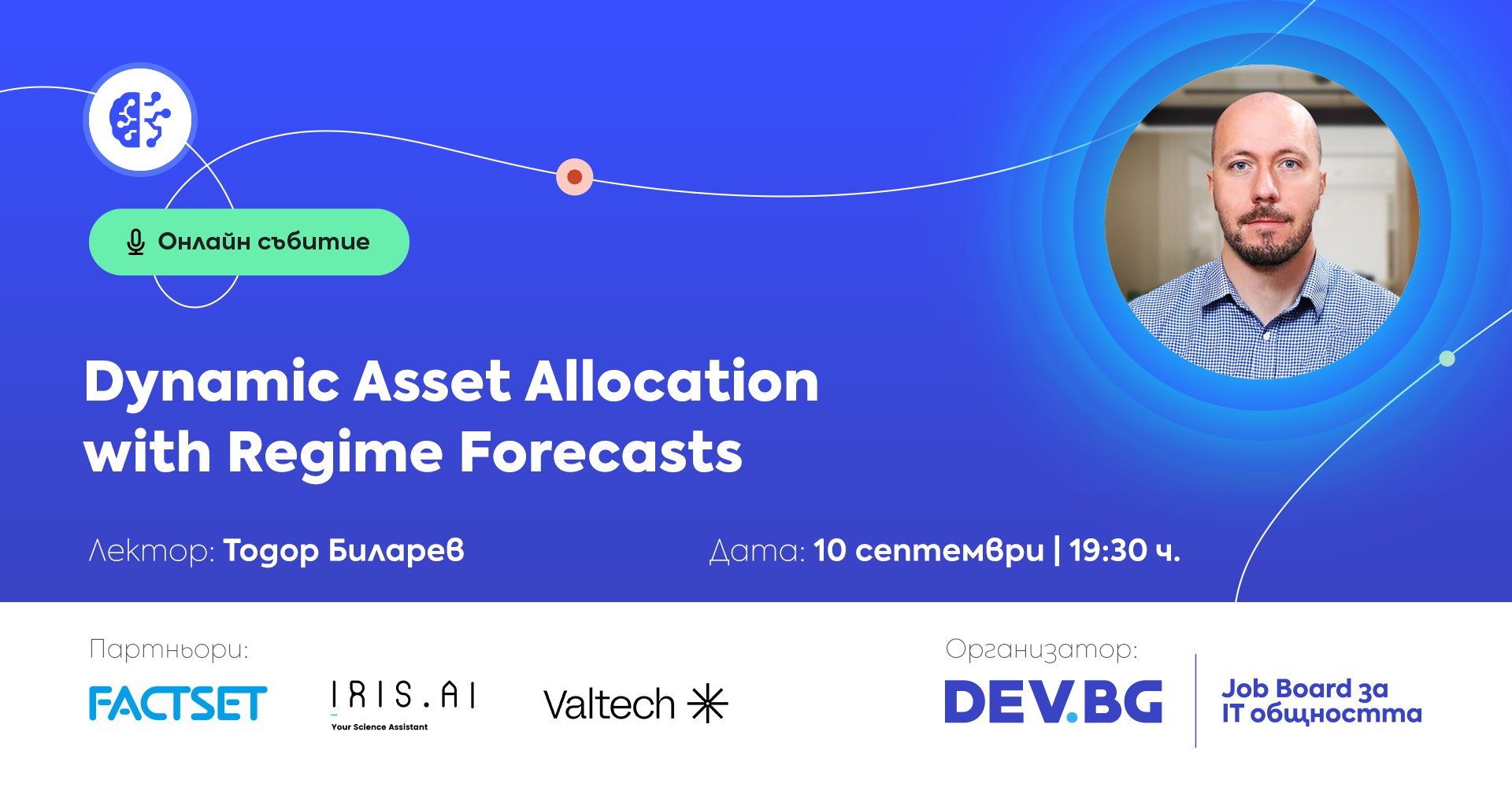 Онлайн събитие

Dynamic Asset Allocation with Regime Forecasts

Лектор: Тодор Биларев

Дата: 10 септември | 19:30 ч.

Партньори:

FACTSET

IRIS.AI
Your Science Assistant

Valtech

Организатор:

DEV.BG

Job Board за IT общността